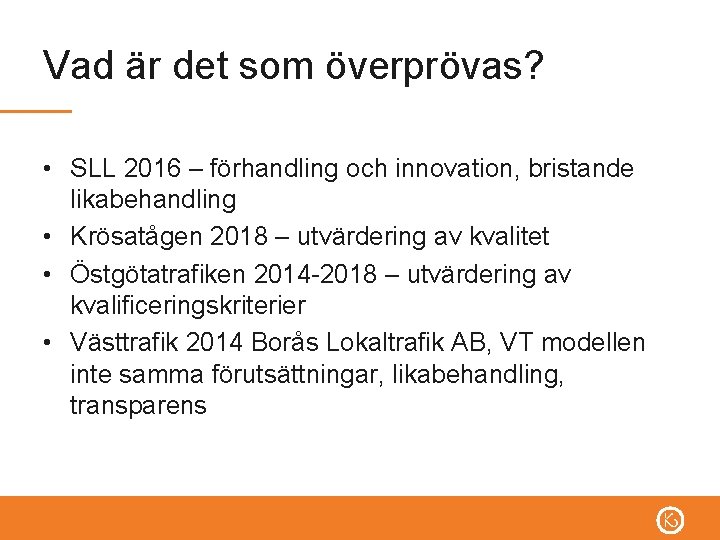 Vad är det som överprövas?

• SLL 2016 – förhandling och innovation, bristande likabehandling
• Krösatågen 2018 – utvärdering av kvalitet
• Östgötatrafiken 2014-2018 – utvärdering av kvalificeringskriterier
• Västtrafik 2014 Borås Lokaltrafik AB, VT modellen inte samma förutsättningar, likabehandling, transparens